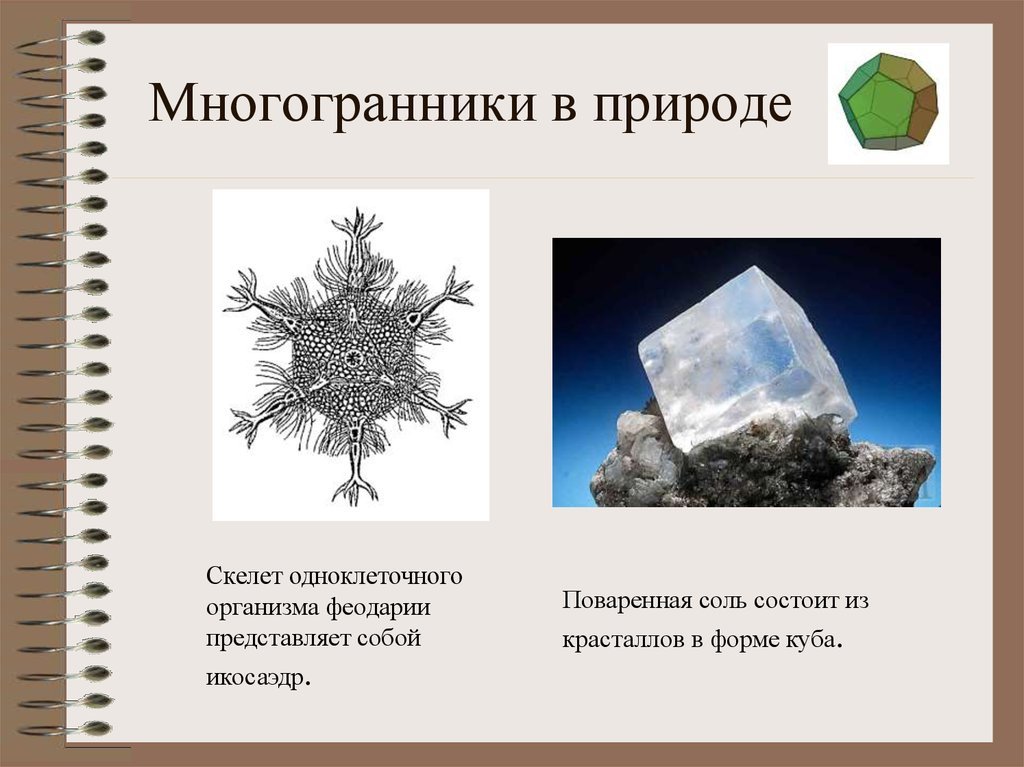 Многогранники в природе

Скелет одноклеточного организма феодарии представляет собой икосаэдр.

Поваренная соль состоит из красталлов в форме куба.